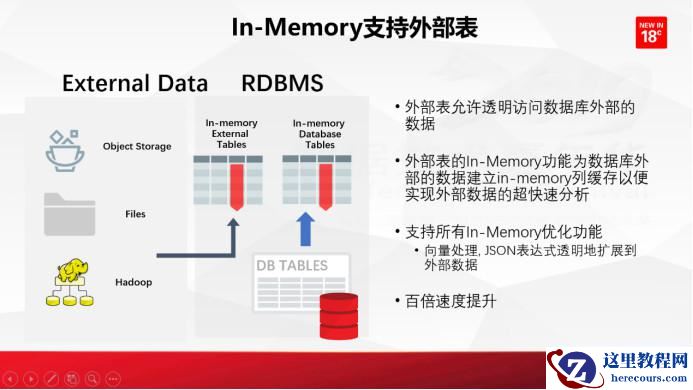 In-Memory支持外部表

NEW IN 18c

External Data

RDBMS

Object Storage

Files

Hadoop

In-memory External Tables

In-memory Database Tables

DB TABLES

• 外部表允许透明访问数据库外部的数据

• 外部表的In-Memory功能为数据库外部的数据建立in-memory列缓存以便实现外部数据的超快速分析

• 支持所有In-Memory优化功能
  • 向量处理, JSON表达式透明地扩展到外部数据

• 百倍速度提升

这里教程网
herecours.com